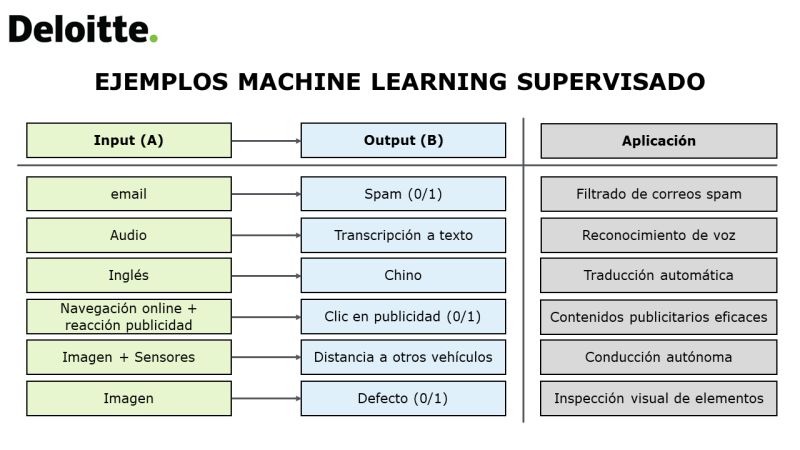 Deloitte.

EJEMPLOS MACHINE LEARNING SUPERVISADO

| Input (A) | Output (B) | Aplicación |
|---|---|---|
| email | Spam (0/1) | Filtrado de correos spam |
| Audio | Transcripción a texto | Reconocimiento de voz |
| Inglés | Chino | Traducción automática |
| Navegación online + reacción publicidad | Clic en publicidad (0/1) | Contenidos publicitarios eficaces |
| Imagen + Sensores | Distancia a otros vehículos | Conducción autónoma |
| Imagen | Defecto (0/1) | Inspección visual de elementos |